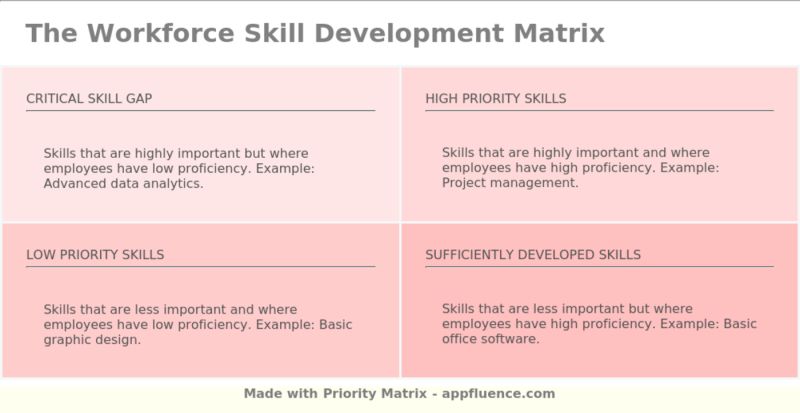 The Workforce Skill Development Matrix

CRITICAL SKILL GAP

Skills that are highly important but where employees have low proficiency. Example: Advanced data analytics.

HIGH PRIORITY SKILLS

Skills that are highly important and where employees have high proficiency. Example: Project management.

LOW PRIORITY SKILLS

Skills that are less important and where employees have low proficiency. Example: Basic graphic design.

SUFFICIENTLY DEVELOPED SKILLS

Skills that are less important but where employees have high proficiency. Example: Basic office software.

Made with Priority Matrix - appfluence.com